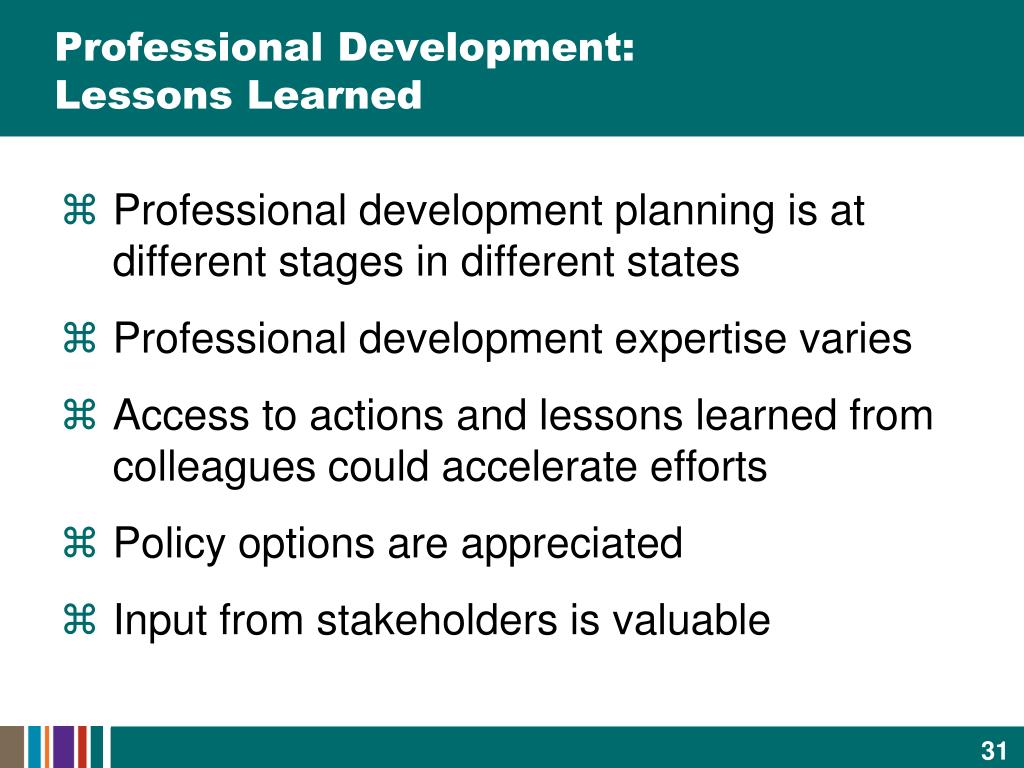 Professional Development:
Lessons Learned

⌘ Professional development planning is at different stages in different states

⌘ Professional development expertise varies

⌘ Access to actions and lessons learned from colleagues could accelerate efforts

⌘ Policy options are appreciated

⌘ Input from stakeholders is valuable

31